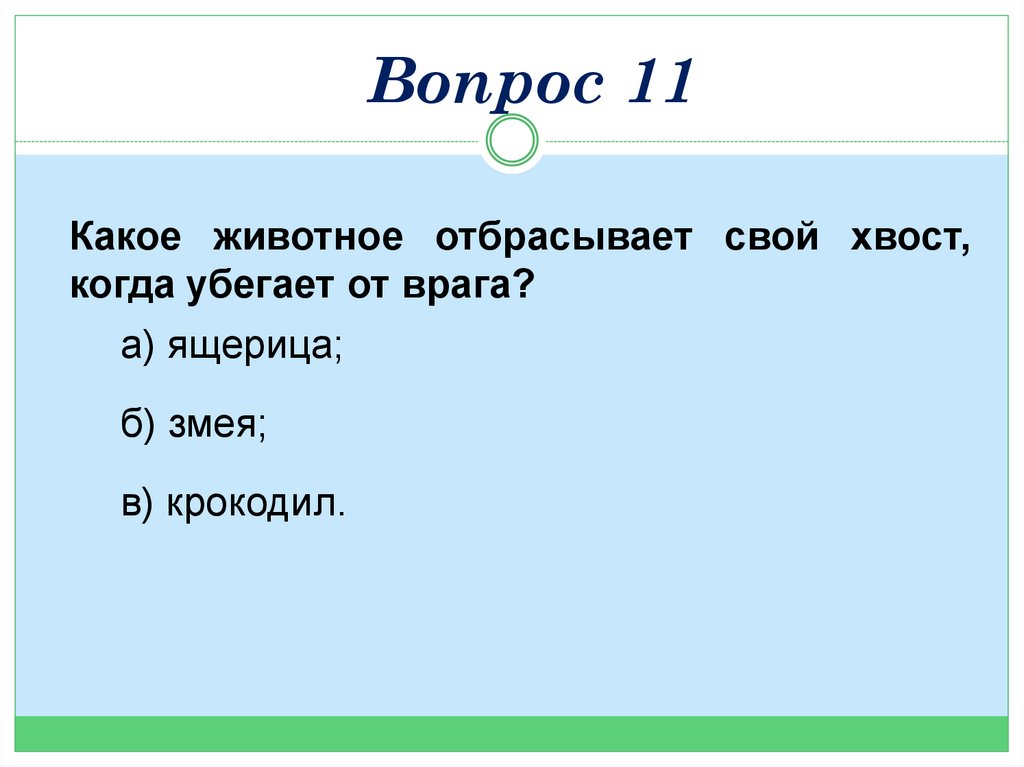 Вопрос 11

Какое животное отбрасывает свой хвост, когда убегает от врага?

а) ящерица;

б) змея;

в) крокодил.